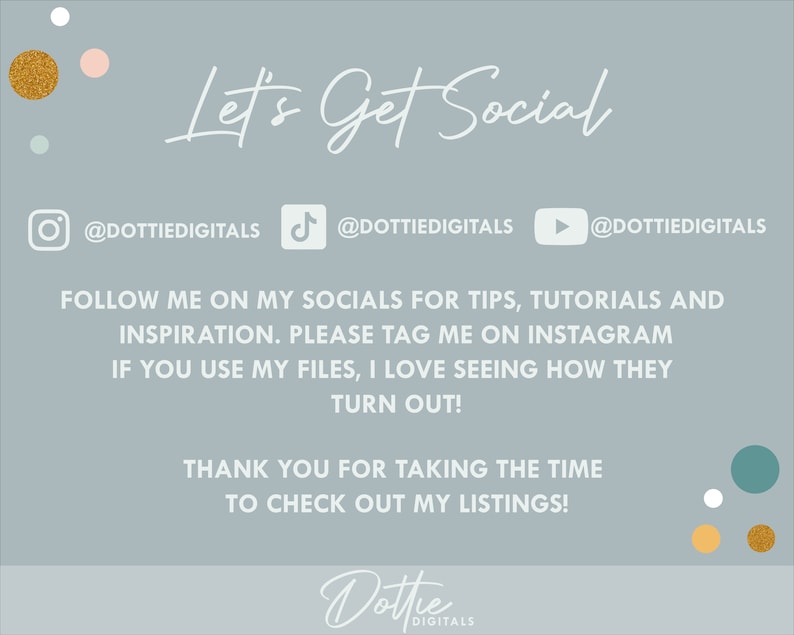 Let's Get Social

@DOTTIEDIGITALS @DOTTIEDIGITALS @DOTTIEDIGITALS

FOLLOW ME ON MY SOCIALS FOR TIPS, TUTORIALS AND INSPIRATION. PLEASE TAG ME ON INSTAGRAM IF YOU USE MY FILES, I LOVE SEEING HOW THEY TURN OUT!

THANK YOU FOR TAKING THE TIME TO CHECK OUT MY LISTINGS!

Dottie DIGITALS